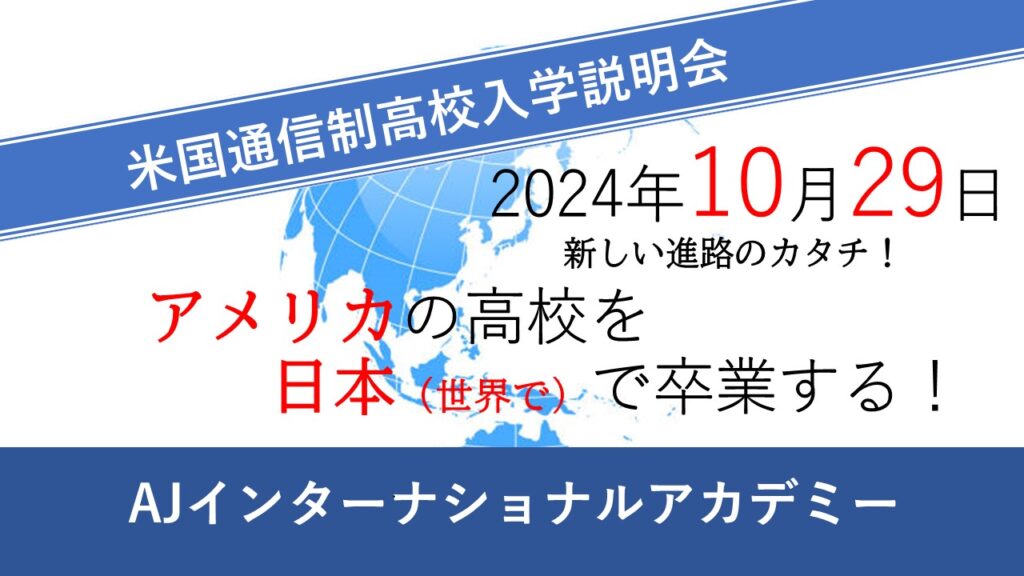 米国通信制高校入学説明会

2024年10月29日

新しい進路のカタチ！

アメリカの高校を
日本（世界で）で卒業する！

AJインターナショナルアカデミー